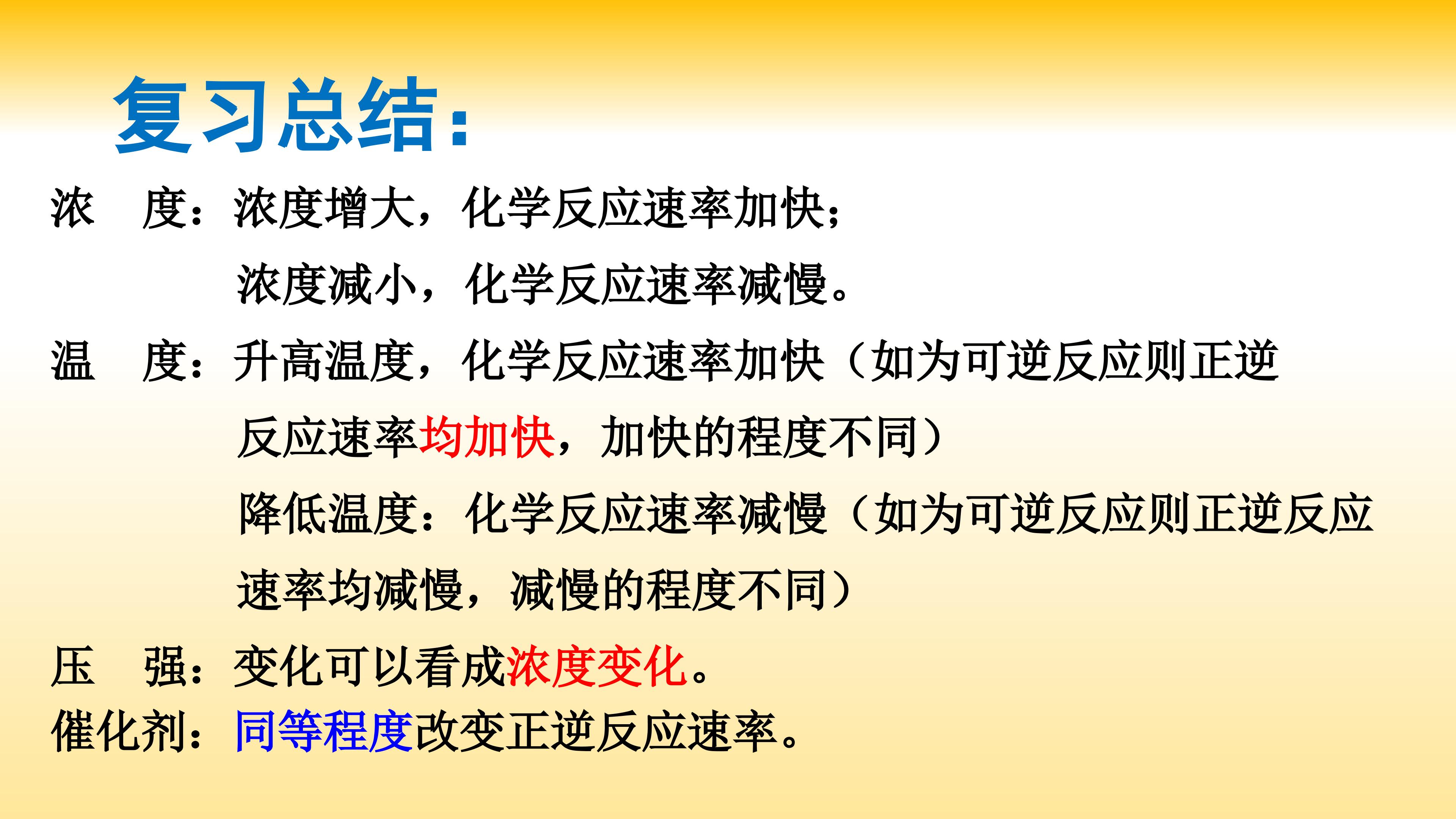 复习总结：

浓　度：浓度增大，化学反应速率加快；
浓度减小，化学反应速率减慢。

温　度：升高温度，化学反应速率加快（如为可逆反应则正逆反应速率均加快，加快的程度不同）
降低温度：化学反应速率减慢（如为可逆反应则正逆反应速率均减慢，减慢的程度不同）

压　强：变化可以看成浓度变化。

催化剂：同等程度改变正逆反应速率。